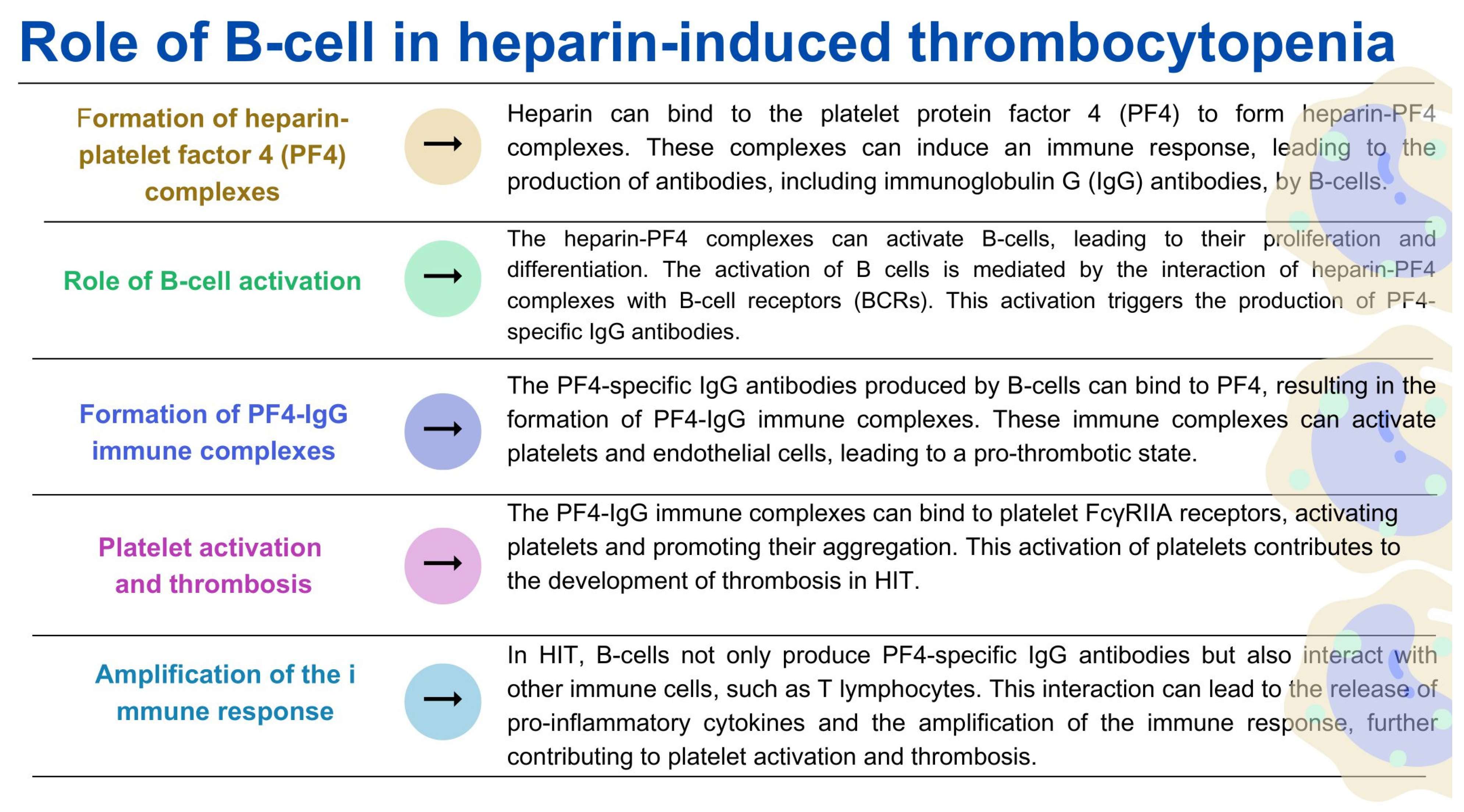 Role of B-cell in heparin-induced thrombocytopenia

Formation of heparin-platelet factor 4 (PF4) complexes

→

Heparin can bind to the platelet protein factor 4 (PF4) to form heparin-PF4 complexes. These complexes can induce an immune response, leading to the production of antibodies, including immunoglobulin G (IgG) antibodies, by B-cells.

Role of B-cell activation

→

The heparin-PF4 complexes can activate B-cells, leading to their proliferation and differentiation. The activation of B cells is mediated by the interaction of heparin-PF4 complexes with B-cell receptors (BCRs). This activation triggers the production of PF4-specific IgG antibodies.

Formation of PF4-IgG immune complexes

→

The PF4-specific IgG antibodies produced by B-cells can bind to PF4, resulting in the formation of PF4-IgG immune complexes. These immune complexes can activate platelets and endothelial cells, leading to a pro-thrombotic state.

Platelet activation and thrombosis

→

The PF4-IgG immune complexes can bind to platelet FcγRIIA receptors, activating platelets and promoting their aggregation. This activation of platelets contributes to the development of thrombosis in HIT.

Amplification of the i mmune response

→

In HIT, B-cells not only produce PF4-specific IgG antibodies but also interact with other immune cells, such as T lymphocytes. This interaction can lead to the release of pro-inflammatory cytokines and the amplification of the immune response, further contributing to platelet activation and thrombosis.